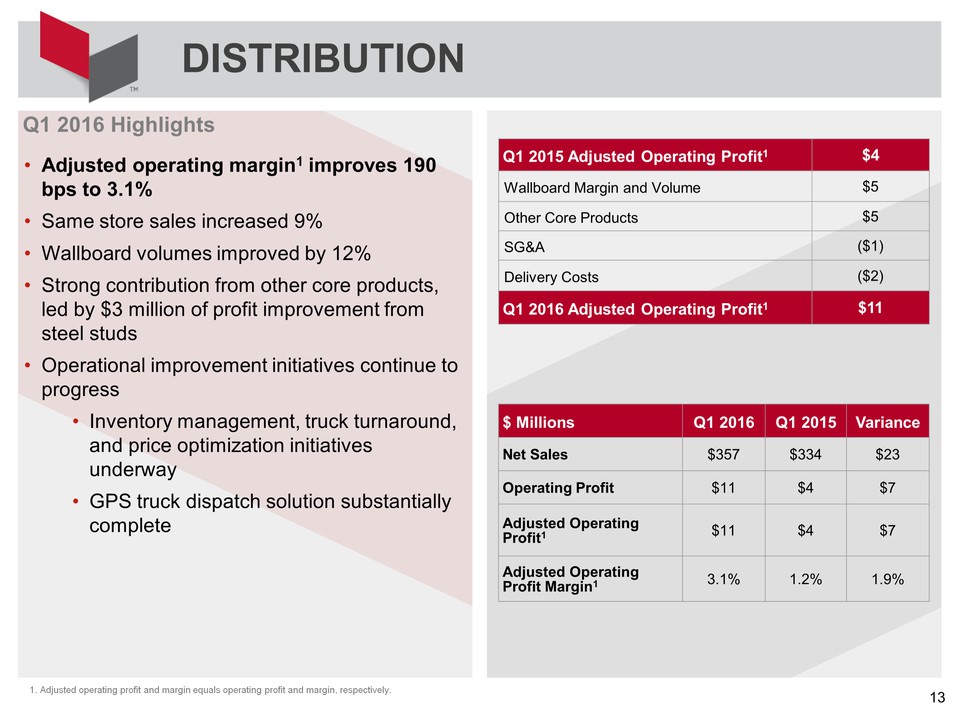 TM

DISTRIBUTION

Q1 2016 Highlights

• Adjusted operating margin$^1$ improves 190 bps to 3.1%
• Same store sales increased 9%
• Wallboard volumes improved by 12%
• Strong contribution from other core products, led by $3 million of profit improvement from steel studs
• Operational improvement initiatives continue to progress
  • Inventory management, truck turnaround, and price optimization initiatives underway
  • GPS truck dispatch solution substantially complete

| Q1 2015 Adjusted Operating Profit$^1$ | $4 |
|---|---|
| Wallboard Margin and Volume | $5 |
| Other Core Products | $5 |
| SG&A | ($1) |
| Delivery Costs | ($2) |
| Q1 2016 Adjusted Operating Profit$^1$ | $11 |

| $ Millions | Q1 2016 | Q1 2015 | Variance |
|---|---|---|---|
| Net Sales | $357 | $334 | $23 |
| Operating Profit | $11 | $4 | $7 |
| Adjusted Operating Profit$^1$ | $11 | $4 | $7 |
| Adjusted Operating Profit Margin$^1$ | 3.1% | 1.2% | 1.9% |

1. Adjusted operating profit and margin equals operating profit and margin, respectively.

13